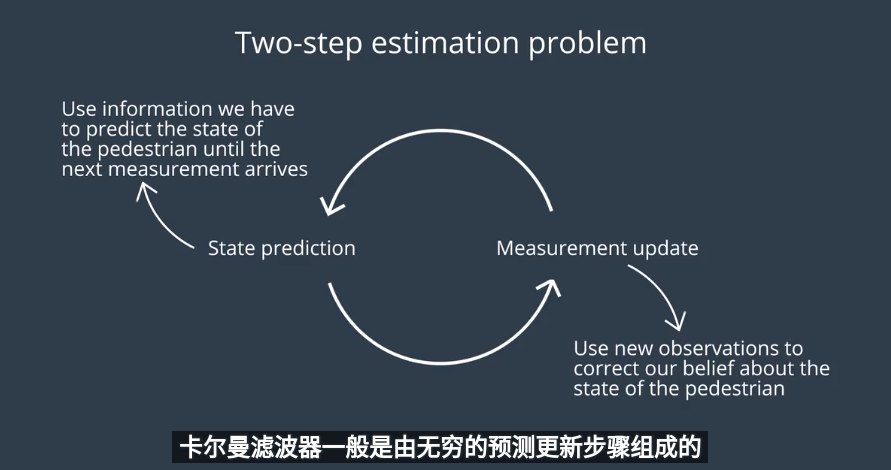 Two-step estimation problem

Use information we have to predict the state of the pedestrian until the next measurement arrives

State prediction

Measurement update

Use new observations to correct our belief about the state of the pedestrian

卡尔曼滤波器一般是由无穷的预测更新步骤组成的